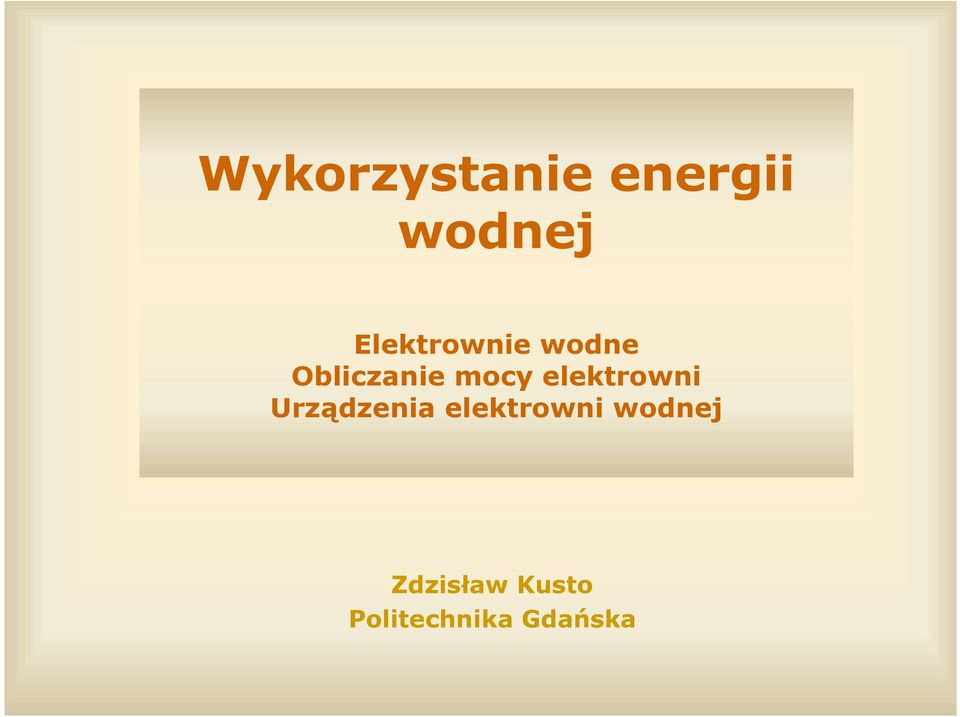 Wykorzystanie energii wodnej

Elektrownie wodne
Obliczanie mocy elektrowni
Urządzenia elektrowni wodnej

Zdzisław Kusto
Politechnika Gdańska